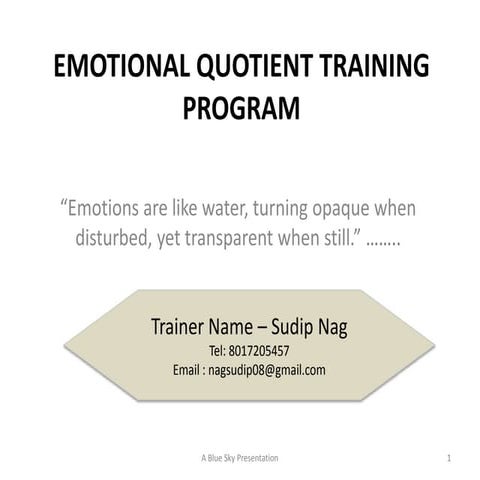 EMOTIONAL QUOTIENT TRAINING PROGRAM

“Emotions are like water, turning opaque when disturbed, yet transparent when still.” ……..

Trainer Name – Sudip Nag
Tel: 8017205457
Email : nagsudip08@gmail.com

A Blue Sky Presentation

1